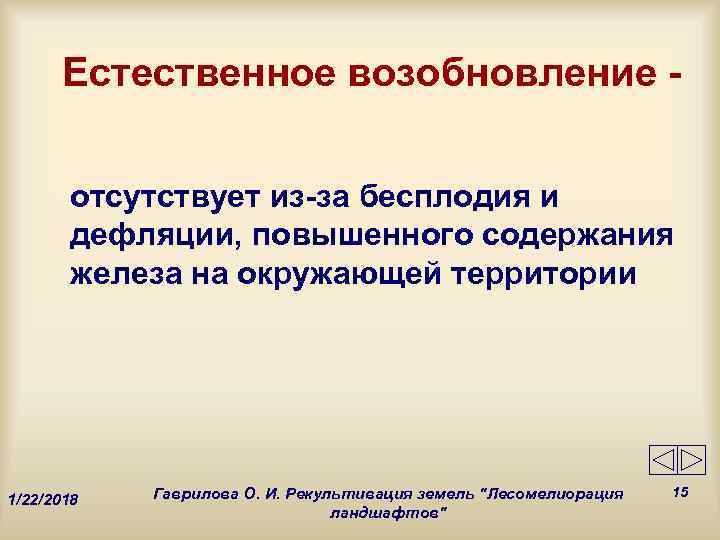 Естественное возобновление -

отсутствует из-за бесплодия и дефляции, повышенного содержания железа на окружающей территории

1/22/2018

Гаврилова О. И. Рекультивация земель "Лесомелиорация ландшафтов"

15